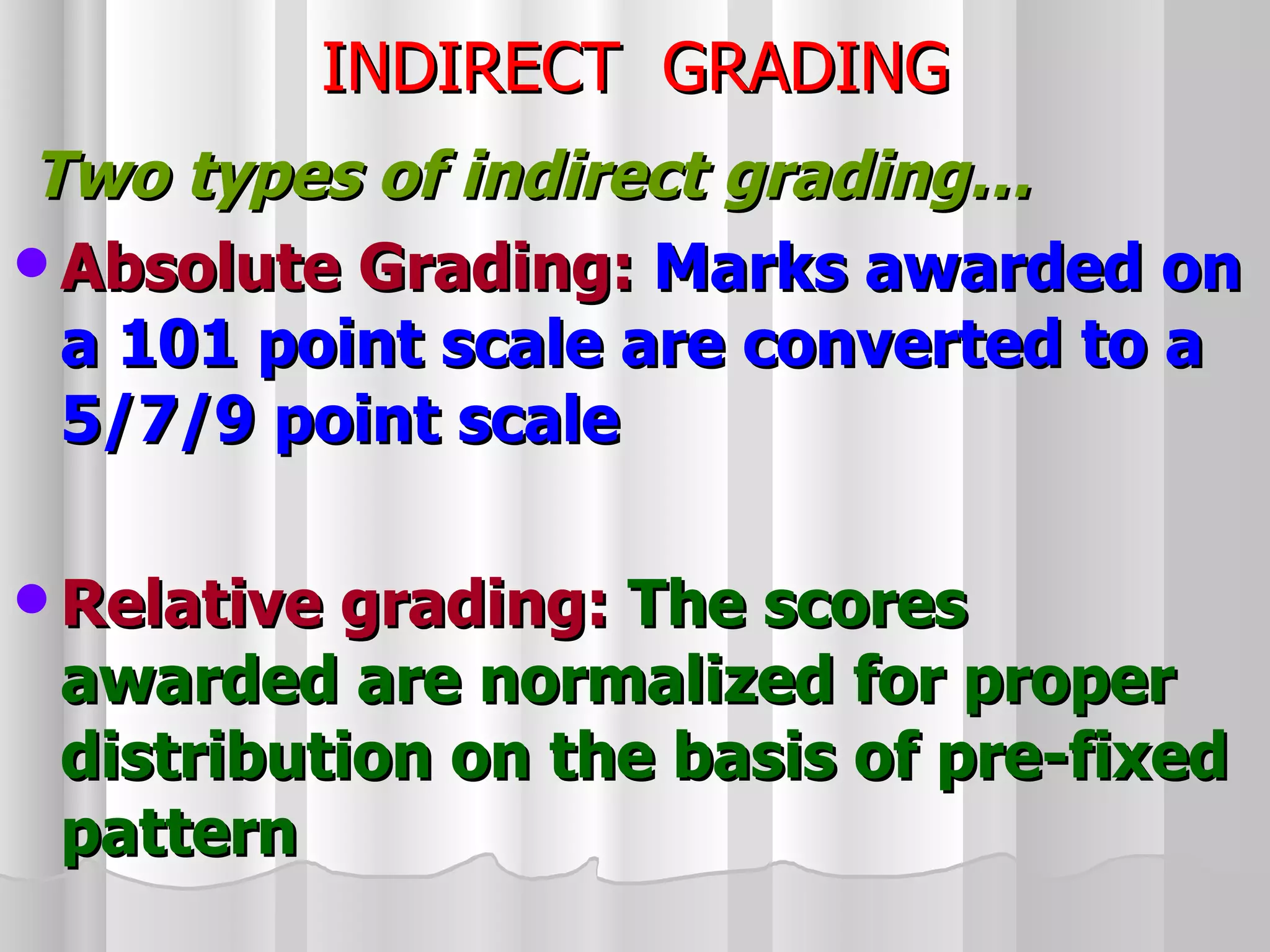 INDIRECT GRADING

Two types of indirect grading…

• Absolute Grading: Marks awarded on a 101 point scale are converted to a 5/7/9 point scale

• Relative grading: The scores awarded are normalized for proper distribution on the basis of pre-fixed pattern